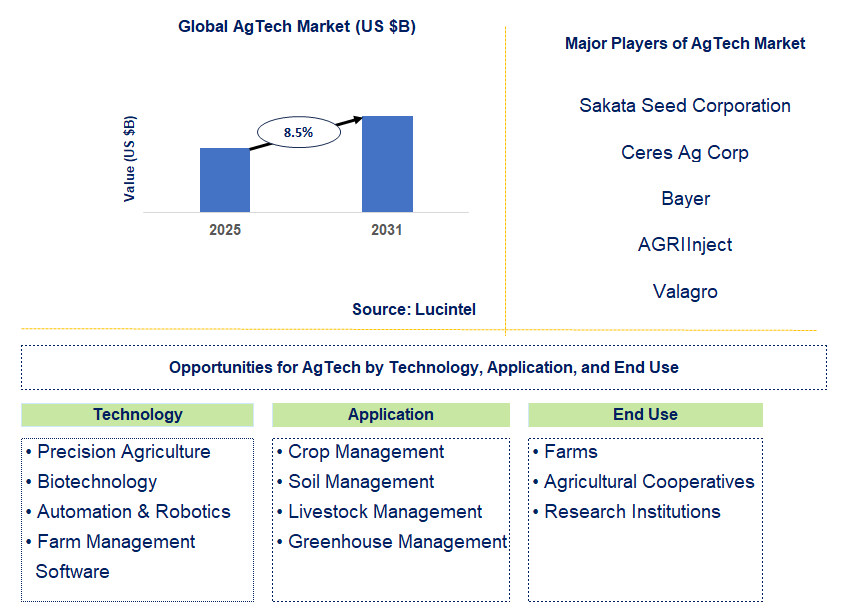 Global AgTech Market (US $B)

Value (US $B)

8.5%

2025

2031

Source: Lucintel

Major Players of AgTech Market

Sakata Seed Corporation

Ceres Ag Corp

Bayer

AGRIInject

Valagro

Opportunities for AgTech by Technology, Application, and End Use

Technology

• Precision Agriculture
• Biotechnology
• Automation & Robotics
• Farm Management Software

Application

• Crop Management
• Soil Management
• Livestock Management
• Greenhouse Management

End Use

• Farms
• Agricultural Cooperatives
• Research Institutions